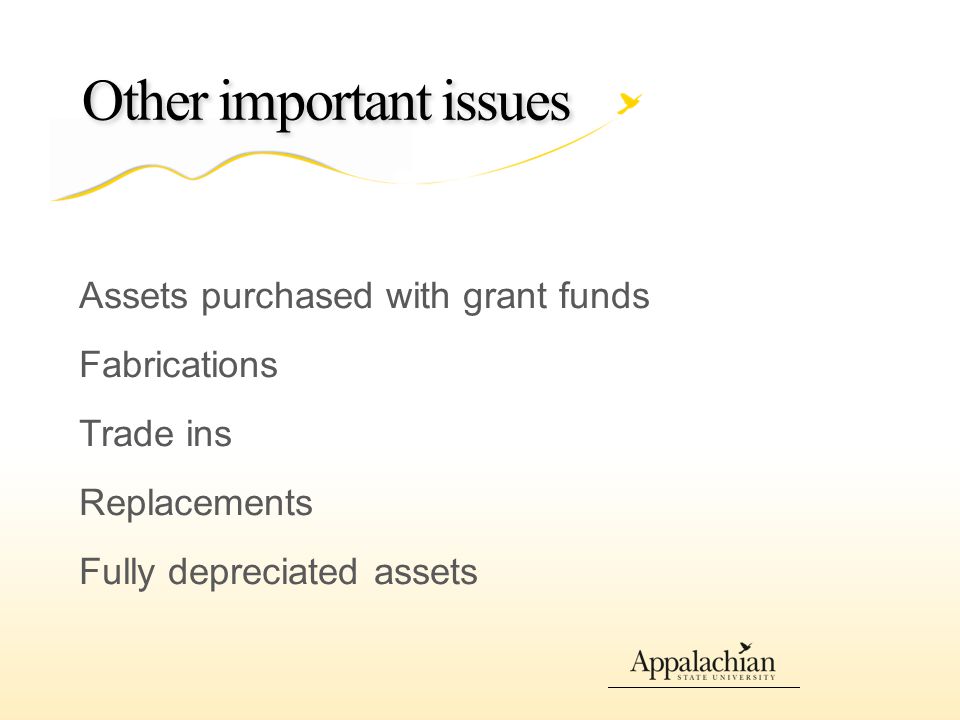 Other important issues

Assets purchased with grant funds

Fabrications

Trade ins

Replacements

Fully depreciated assets

Appalachian
STATE UNIVERSITY